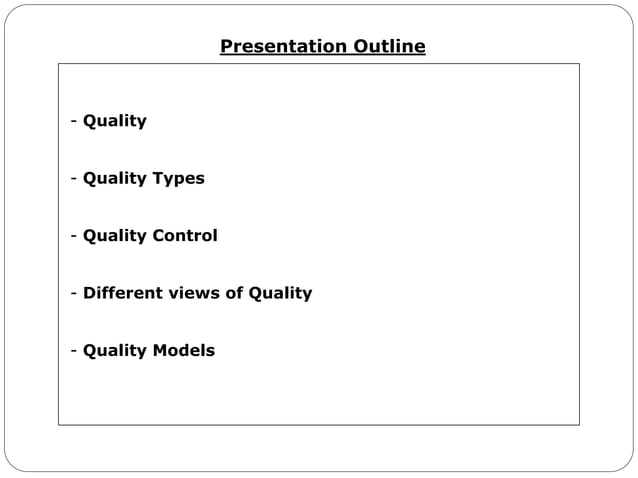 Presentation Outline

- Quality

- Quality Types

- Quality Control

- Different views of Quality

- Quality Models